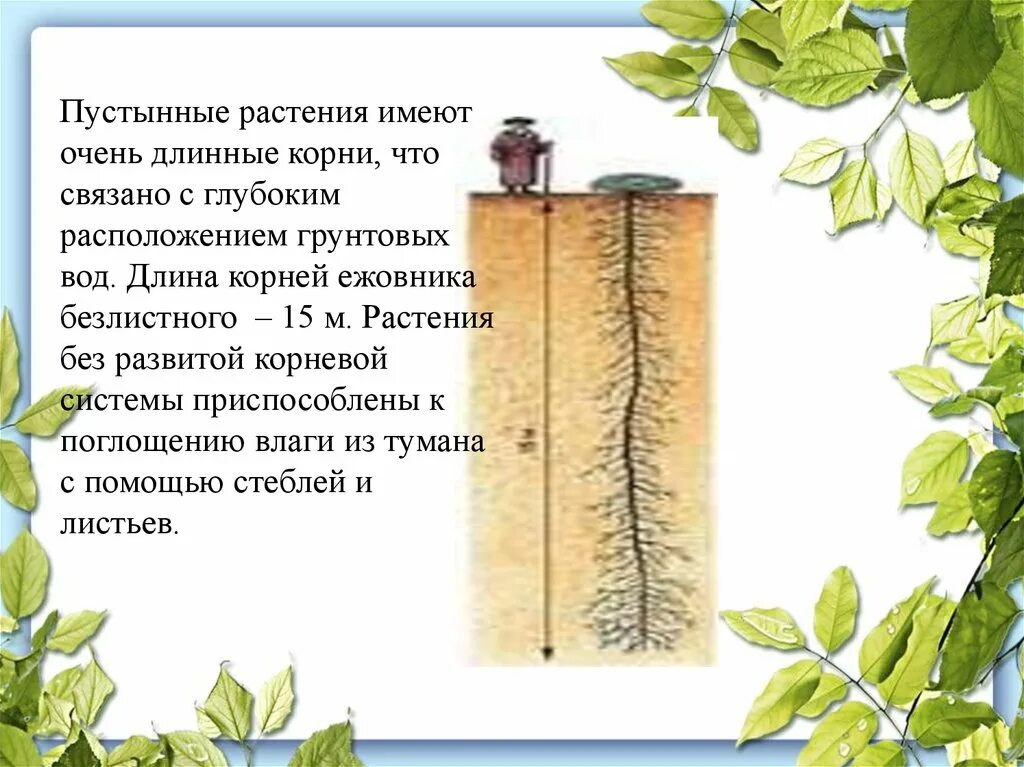 Пустынные растения имеют очень длинные корни, что связано с глубоким расположением грунтовых вод. Длина корней ежовника безлистного – 15 м. Растения без развитой корневой системы приспособлены к поглощению влаги из тумана с помощью стеблей и листьев.